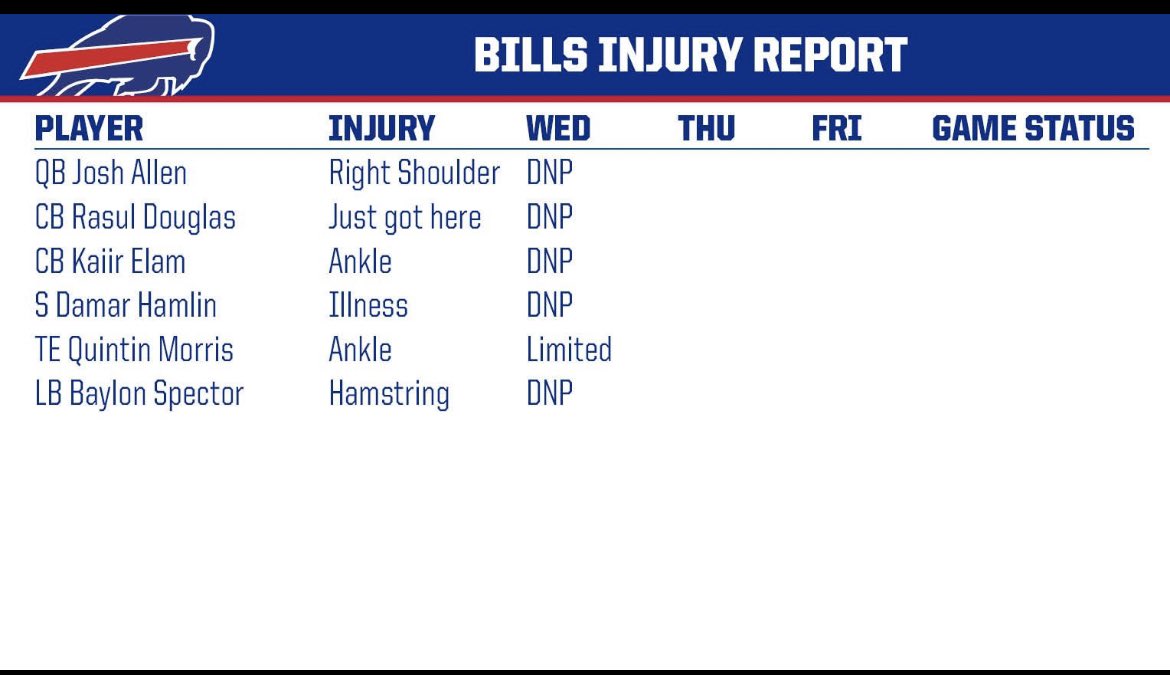 BILLS INJURY REPORT

| PLAYER | INJURY | WED | THU | FRI | GAME STATUS |
|---|---|---|---|---|---|
| QB Josh Allen | Right Shoulder | DNP | | | |
| CB Rasul Douglas | Just got here | DNP | | | |
| CB Kaiir Elam | Ankle | DNP | | | |
| S Damar Hamlin | Illness | DNP | | | |
| TE Quintin Morris | Ankle | Limited | | | |
| LB Baylon Spector | Hamstring | DNP | | | |